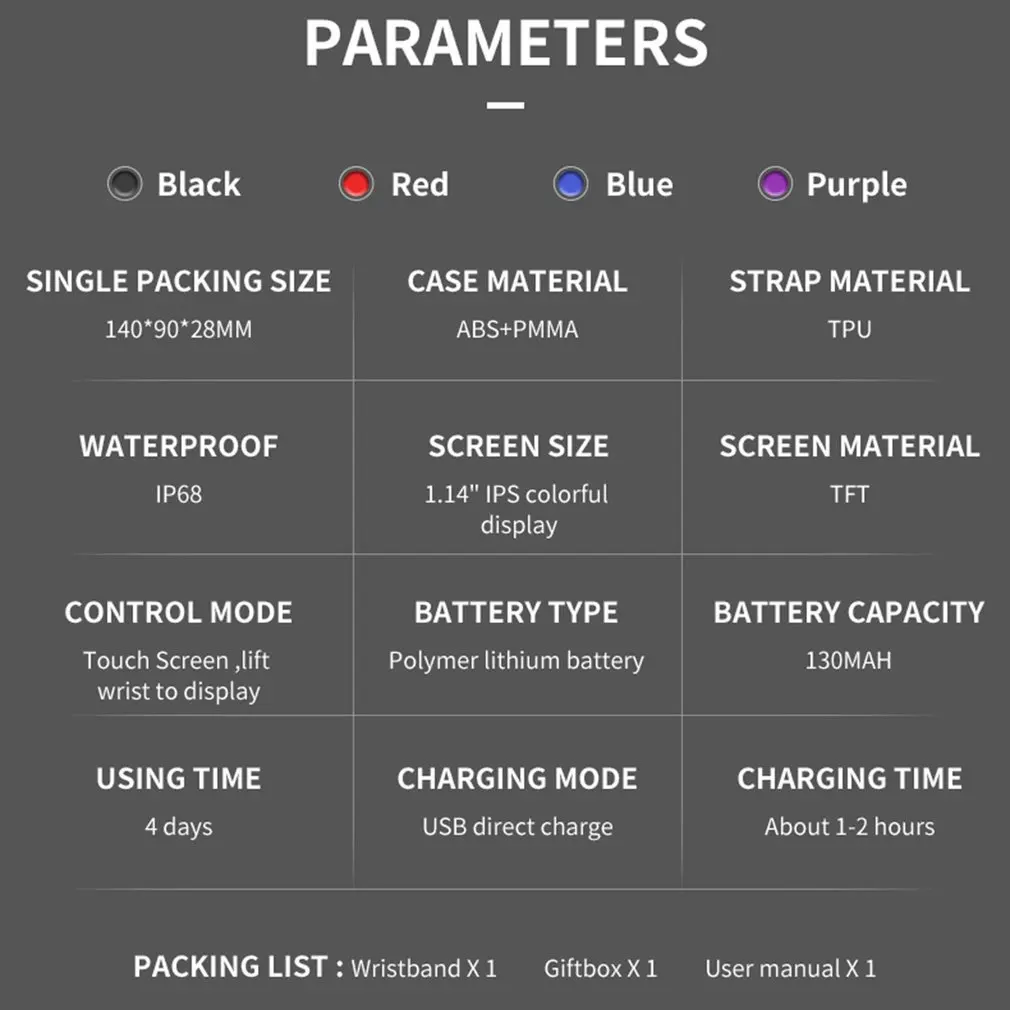 PARAMETERS

Black Red Blue Purple

| SINGLE PACKING SIZE | CASE MATERIAL | STRAP MATERIAL |
|---|---|---|
| 140*90*28MM | ABS+PMMA | TPU |
| WATERPROOF | SCREEN SIZE | SCREEN MATERIAL |
| IP68 | 1.14" IPS colorful display | TFT |
| CONTROL MODE | BATTERY TYPE | BATTERY CAPACITY |
| Touch Screen ,lift wrist to display | Polymer lithium battery | 130MAH |
| USING TIME | CHARGING MODE | CHARGING TIME |
| 4 days | USB direct charge | About 1-2 hours |

PACKING LIST : Wristband X 1 Giftbox X 1 User manual X 1